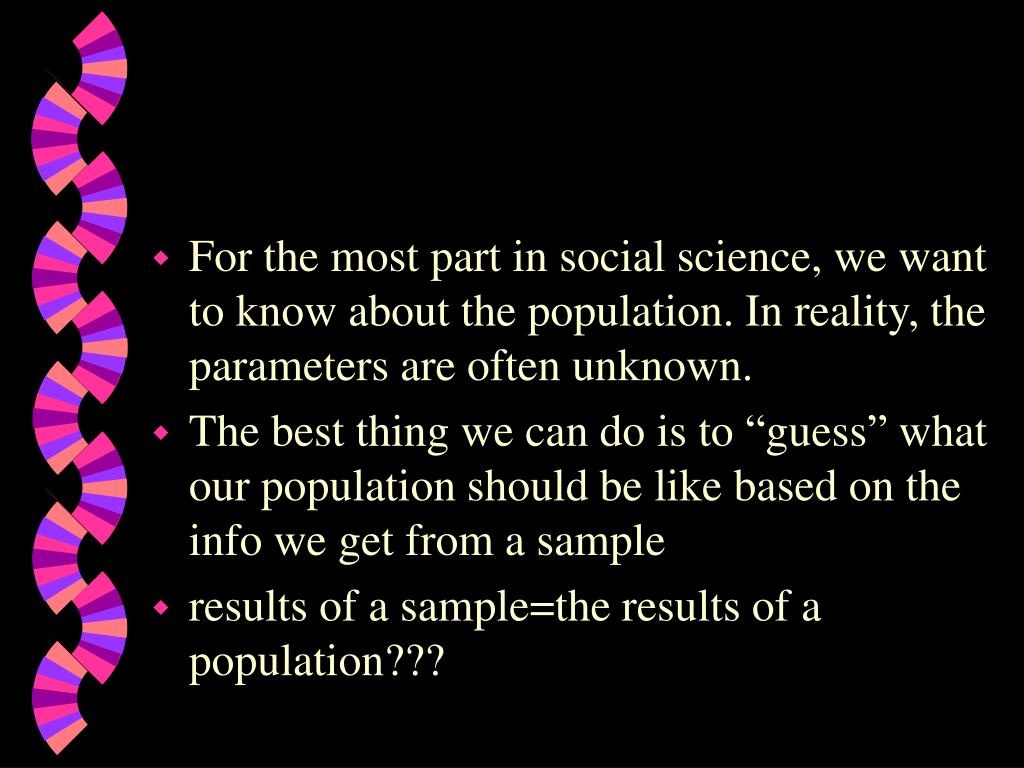 For the most part in social science, we want to know about the population. In reality, the parameters are often unknown.

The best thing we can do is to “guess” what our population should be like based on the info we get from a sample

results of a sample=the results of a population???